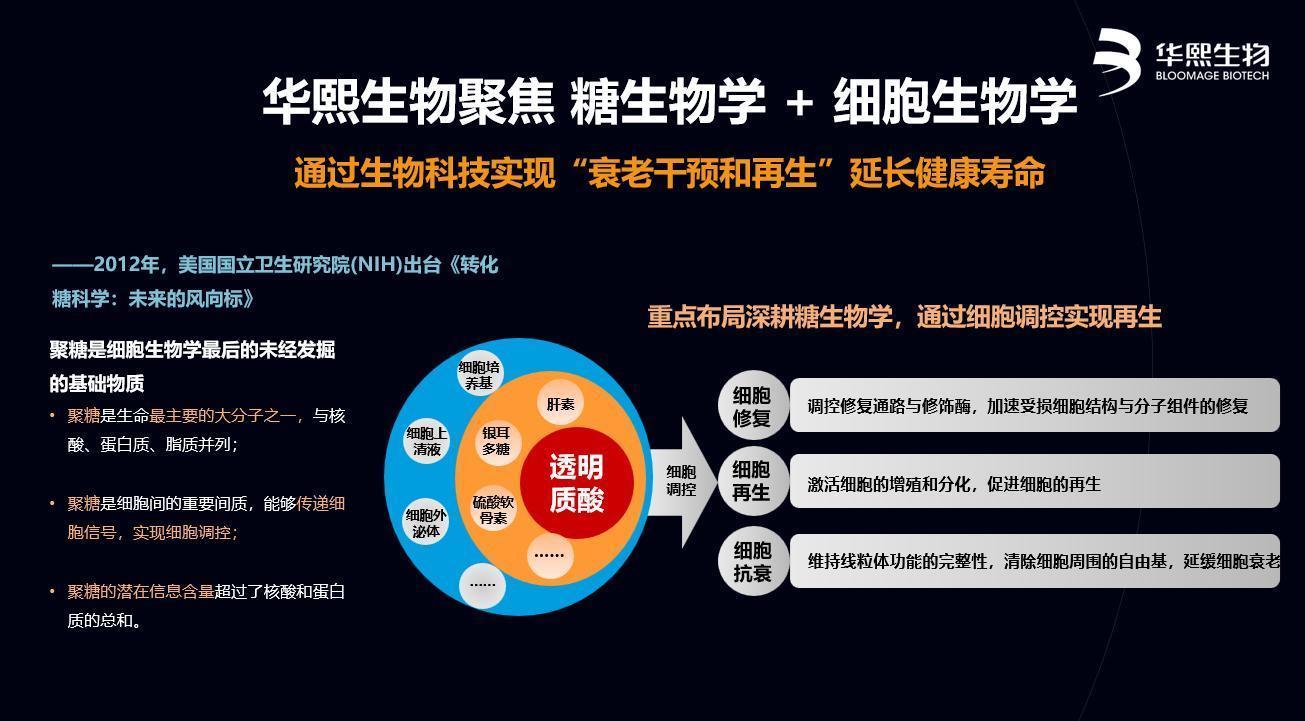 华熙生物
BLOOMAGE BIOTECH

华熙生物聚焦 糖生物学 + 细胞生物学

通过生物科技实现“衰老干预和再生”延长健康寿命

——2012年，美国国立卫生研究院(NIH)出台《转化糖科学：未来的风向标》

聚糖是细胞生物学最后的未经发掘的基础物质

• 聚糖是生命最主要的大分子之一，与核酸、蛋白质、脂质并列；

• 聚糖是细胞间的重要间质，能够传递细胞信号，实现细胞调控；

• 聚糖的潜在信息含量超过了核酸和蛋白质的总和。

细胞培养基
细胞上清液
细胞外泌体
......
肝素
银耳多糖
硫酸软骨素
......
透明质酸

细胞调控

重点布局深耕糖生物学，通过细胞调控实现再生

细胞修复
调控修复通路与修饰酶，加速受损细胞结构与分子组件的修复

细胞再生
激活细胞的增殖和分化，促进细胞的再生

细胞抗衰
维持线粒体功能的完整性，清除细胞周围的自由基，延缓细胞衰老